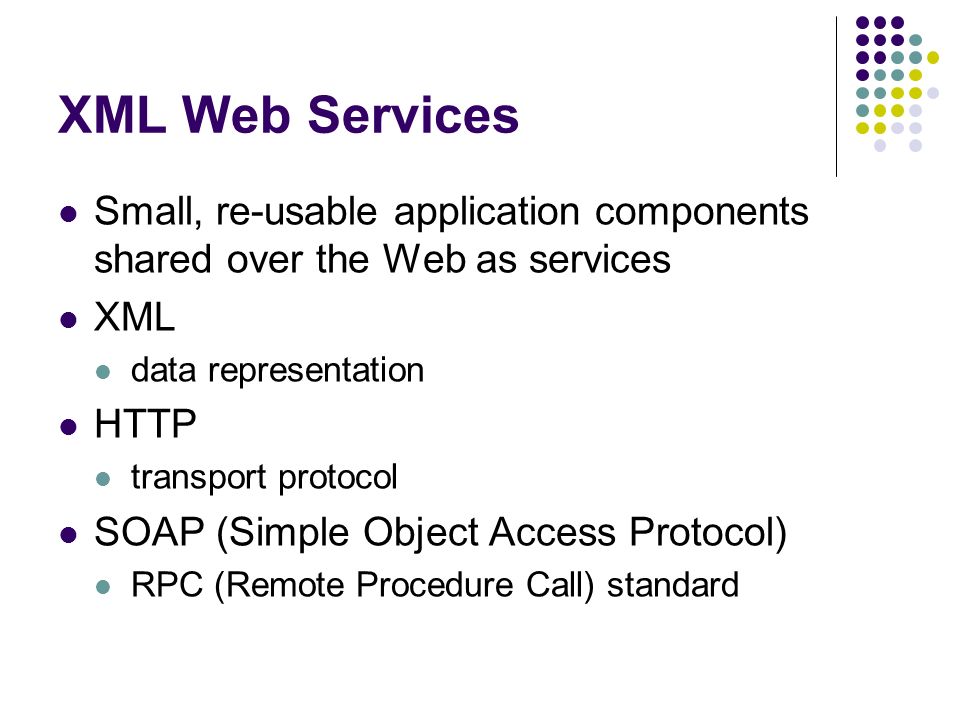 XML Web Services

- Small, re-usable application components shared over the Web as services
- XML
  - data representation
- HTTP
  - transport protocol
- SOAP (Simple Object Access Protocol)
  - RPC (Remote Procedure Call) standard